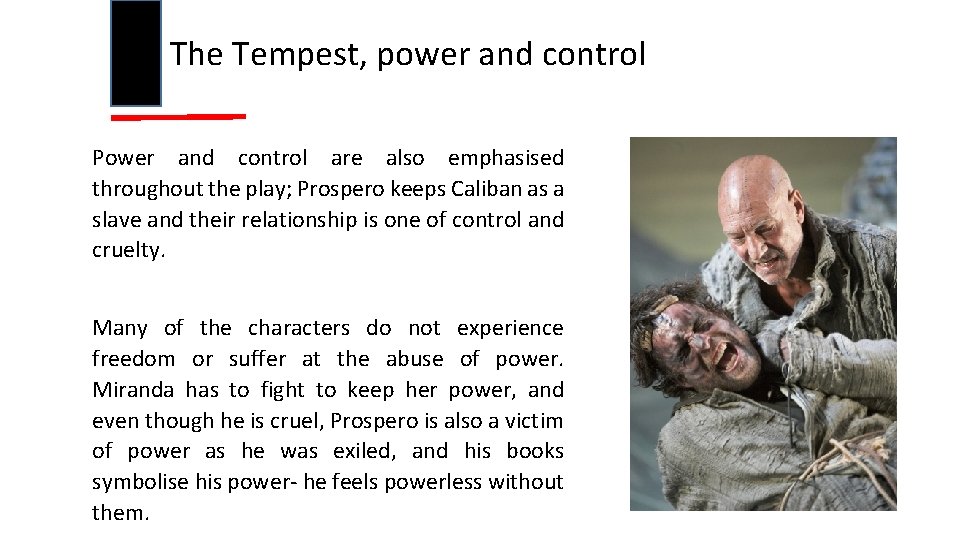 The Tempest, power and control

Power and control are also emphasised throughout the play; Prospero keeps Caliban as a slave and their relationship is one of control and cruelty.

Many of the characters do not experience freedom or suffer at the abuse of power. Miranda has to fight to keep her power, and even though he is cruel, Prospero is also a victim of power as he was exiled, and his books symbolise his power- he feels powerless without them.